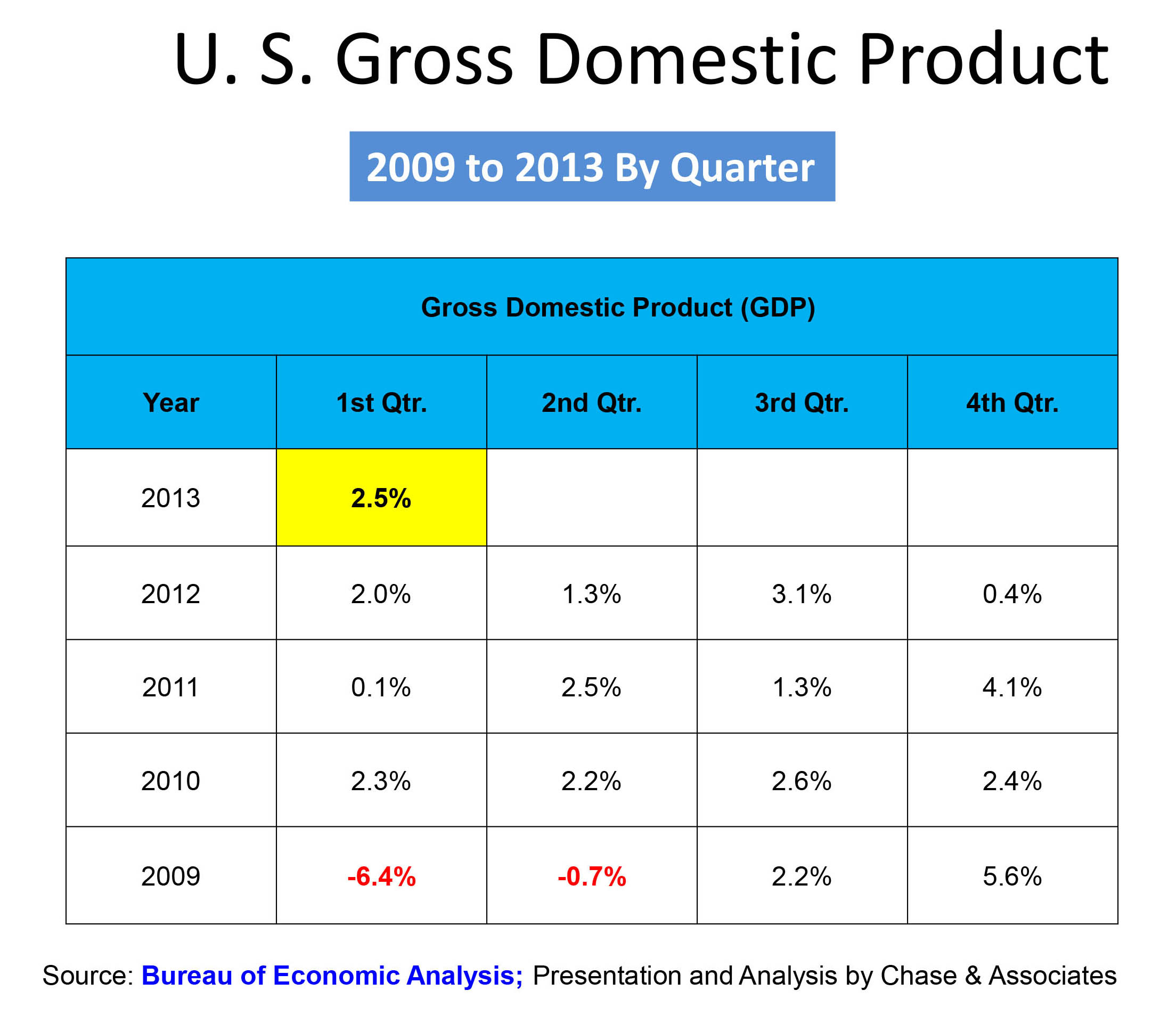 U. S. Gross Domestic Product

2009 to 2013 By Quarter

Gross Domestic Product (GDP)

| Year | 1st Qtr. | 2nd Qtr. | 3rd Qtr. | 4th Qtr. |
|---|---|---|---|---|
| 2013 | 2.5% | | | |
| 2012 | 2.0% | 1.3% | 3.1% | 0.4% |
| 2011 | 0.1% | 2.5% | 1.3% | 4.1% |
| 2010 | 2.3% | 2.2% | 2.6% | 2.4% |
| 2009 | -6.4% | -0.7% | 2.2% | 5.6% |

Source: Bureau of Economic Analysis; Presentation and Analysis by Chase & Associates